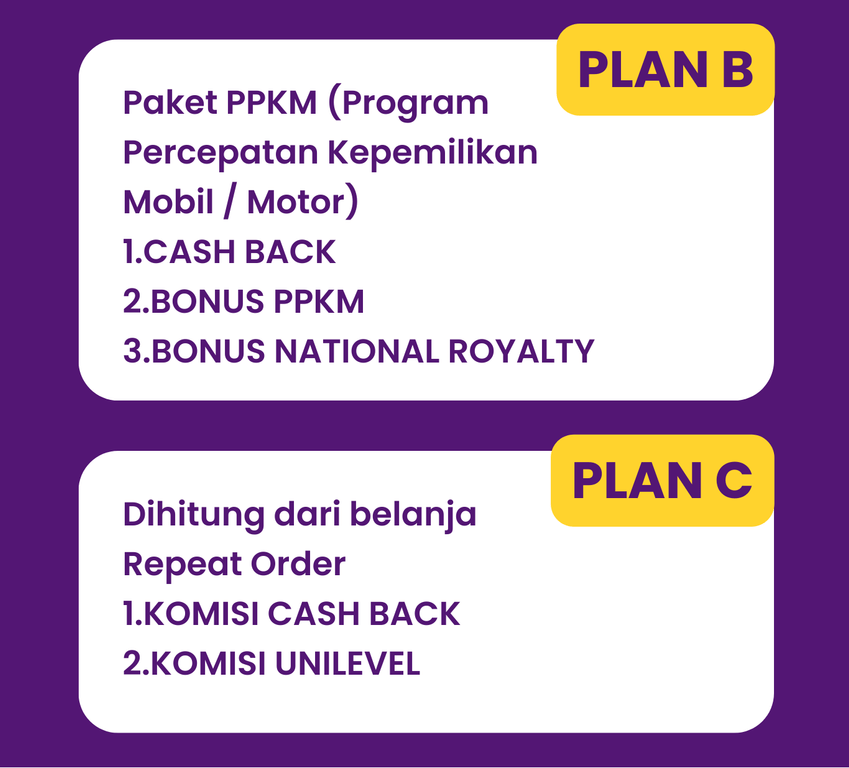 PLAN B

Paket PPKM (Program Percepatan Kepemilikan Mobil / Motor)
1.CASH BACK
2.BONUS PPKM
3.BONUS NATIONAL ROYALTY

PLAN C

Dihitung dari belanja Repeat Order
1.KOMISI CASH BACK
2.KOMISI UNILEVEL